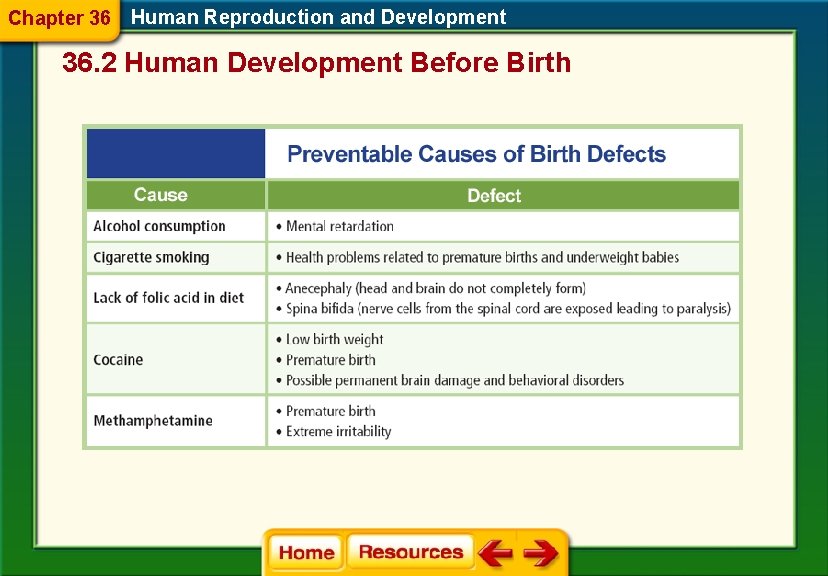 Chapter 36 Human Reproduction and Development

36.2 Human Development Before Birth

Preventable Causes of Birth Defects

| Cause | Defect |
|---|---|
| Alcohol consumption | • Mental retardation |
| Cigarette smoking | • Health problems related to premature births and underweight babies |
| Lack of folic acid in diet | • Anecephaly (head and brain do not completely form) • Spina bifida (nerve cells from the spinal cord are exposed leading to paralysis) |
| Cocaine | • Low birth weight • Premature birth • Possible permanent brain damage and behavioral disorders |
| Methamphetamine | • Premature birth • Extreme irritability |

Home Resources